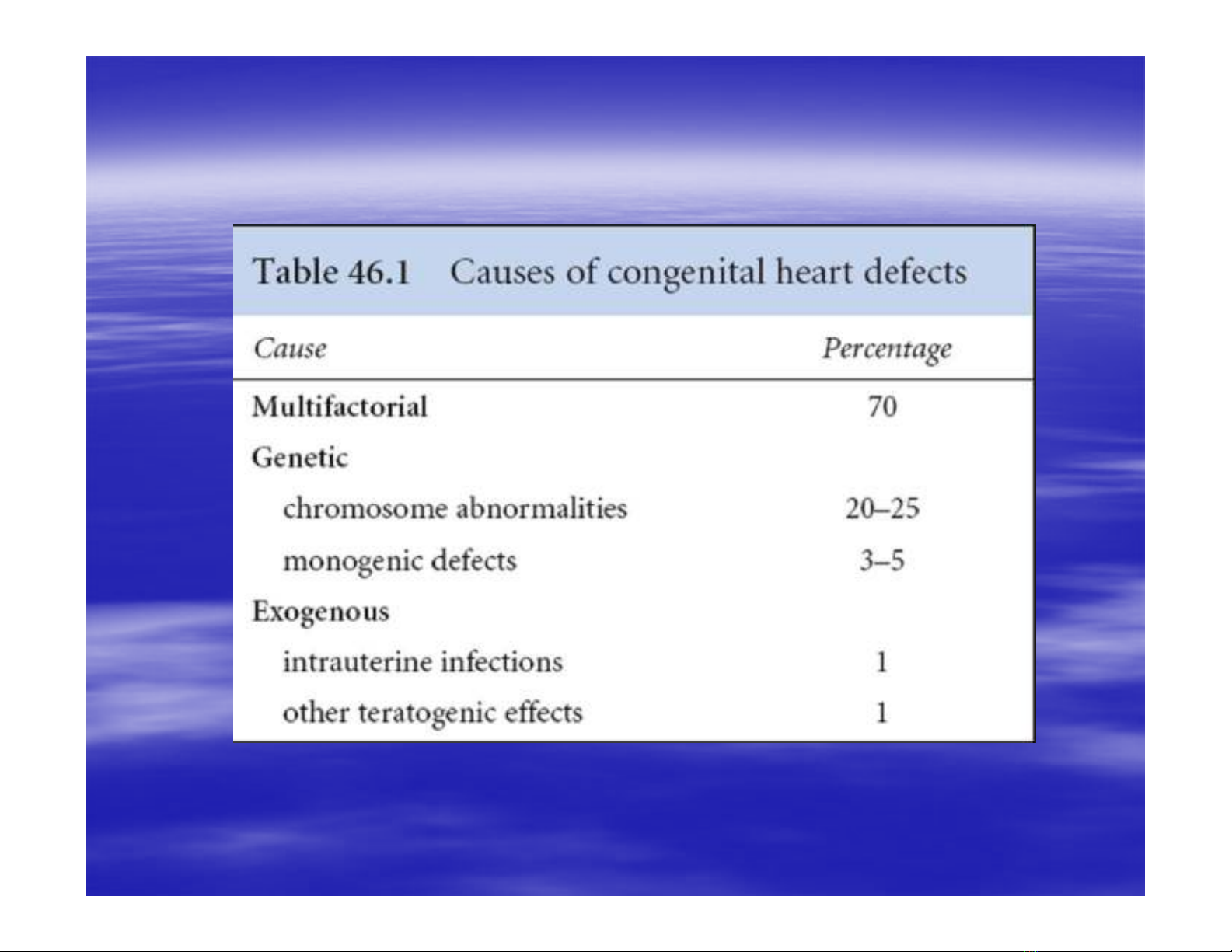 Table 46.1 Causes of congenital heart defects

| Cause | Percentage |
|---|---|
| Multifactorial | 70 |
| Genetic | |
| chromosome abnormalities | 20–25 |
| monogenic defects | 3–5 |
| Exogenous | |
| intrauterine infections | 1 |
| other teratogenic effects | 1 |